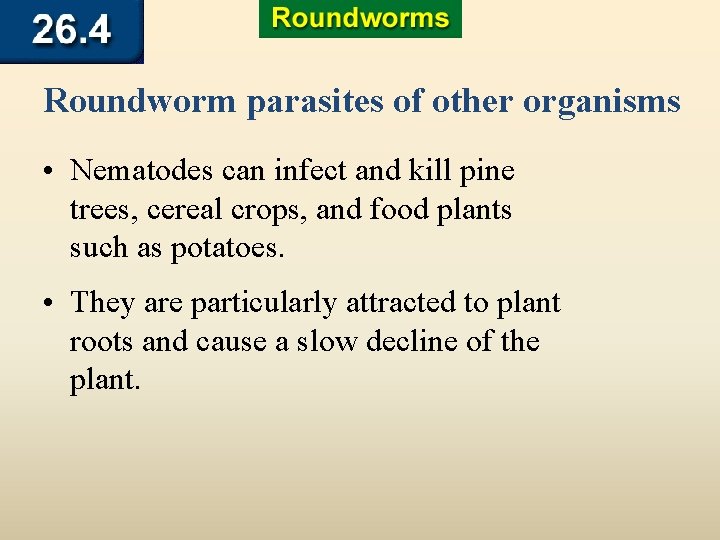 26.4

Roundworms

Roundworm parasites of other organisms

• Nematodes can infect and kill pine trees, cereal crops, and food plants such as potatoes.

• They are particularly attracted to plant roots and cause a slow decline of the plant.